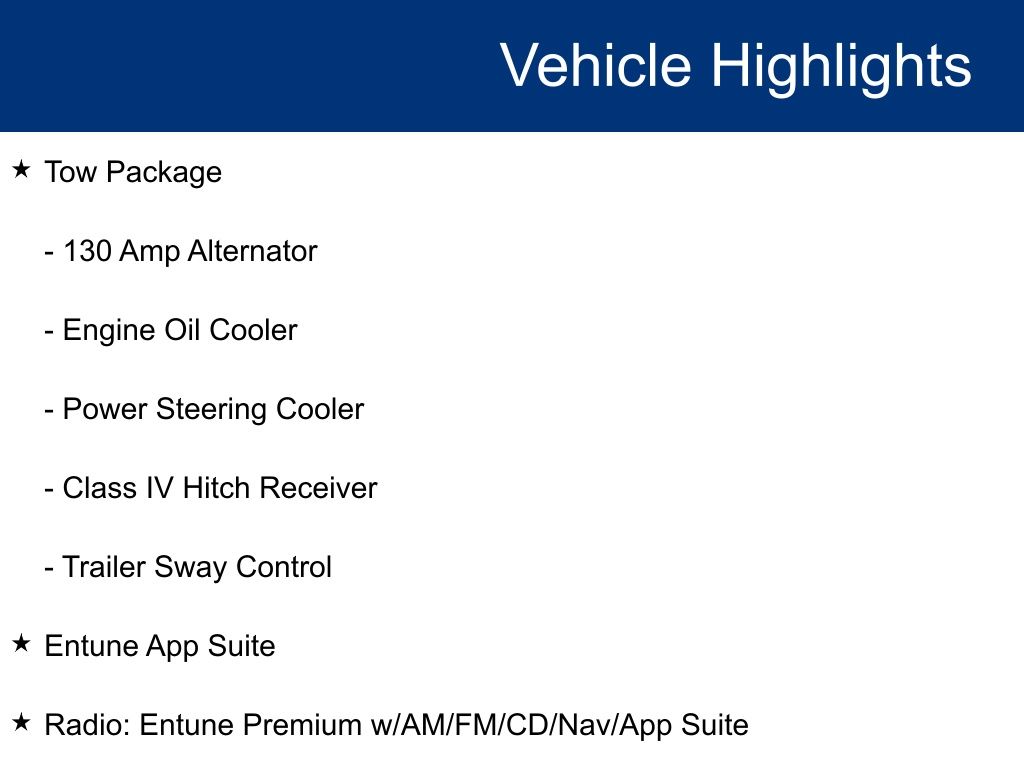 Vehicle Highlights

★ Tow Package

- 130 Amp Alternator

- Engine Oil Cooler

- Power Steering Cooler

- Class IV Hitch Receiver

- Trailer Sway Control

★ Entune App Suite

★ Radio: Entune Premium w/AM/FM/CD/Nav/App Suite